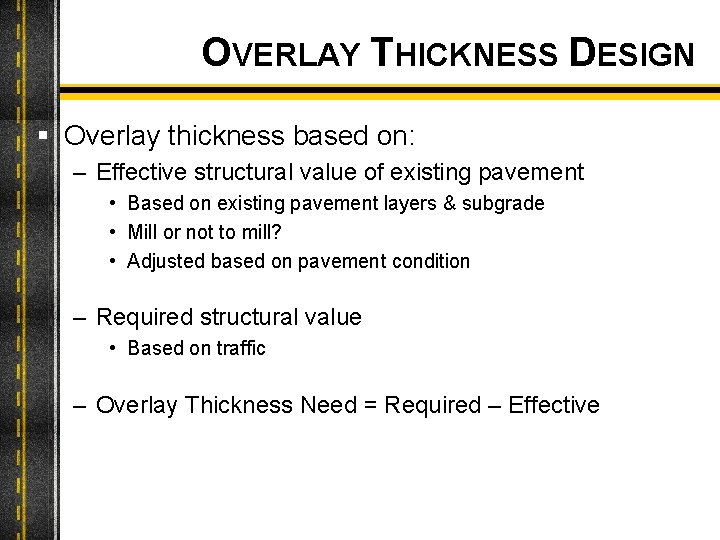 OVERLAY THICKNESS DESIGN

▪ Overlay thickness based on:
– Effective structural value of existing pavement
• Based on existing pavement layers & subgrade
• Mill or not to mill?
• Adjusted based on pavement condition

– Required structural value
• Based on traffic

– Overlay Thickness Need = Required – Effective